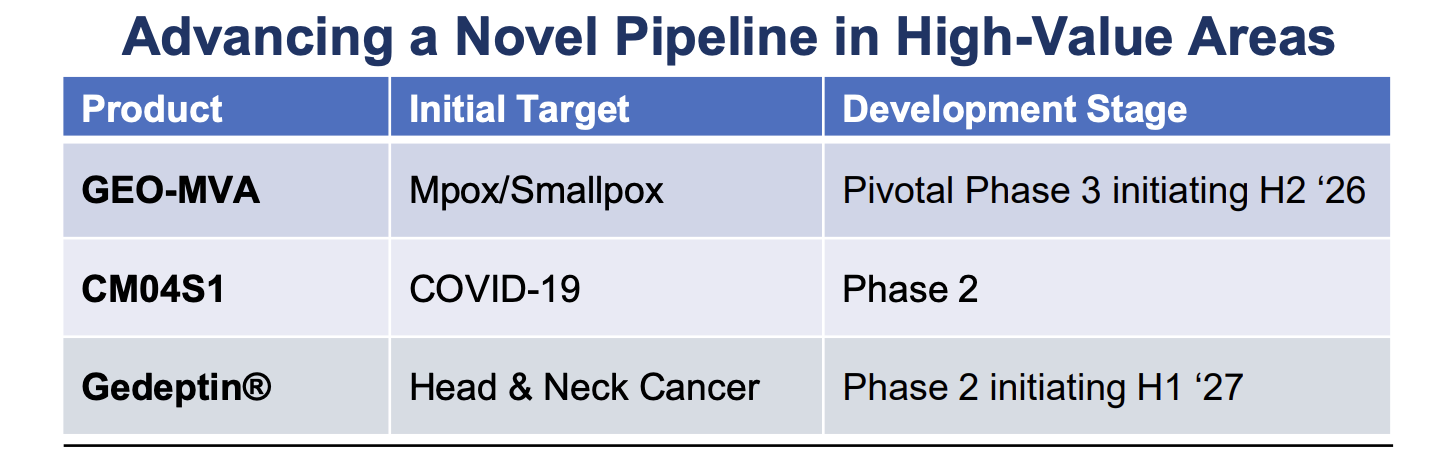 Advancing a Novel Pipeline in High-Value Areas

| Product | Initial Target | Development Stage |
|---|---|---|
| GEO-MVA | Mpox/Smallpox | Pivotal Phase 3 initiating H2 ‘26 |
| CM04S1 | COVID-19 | Phase 2 |
| Gedeptin® | Head & Neck Cancer | Phase 2 initiating H1 ‘27 |